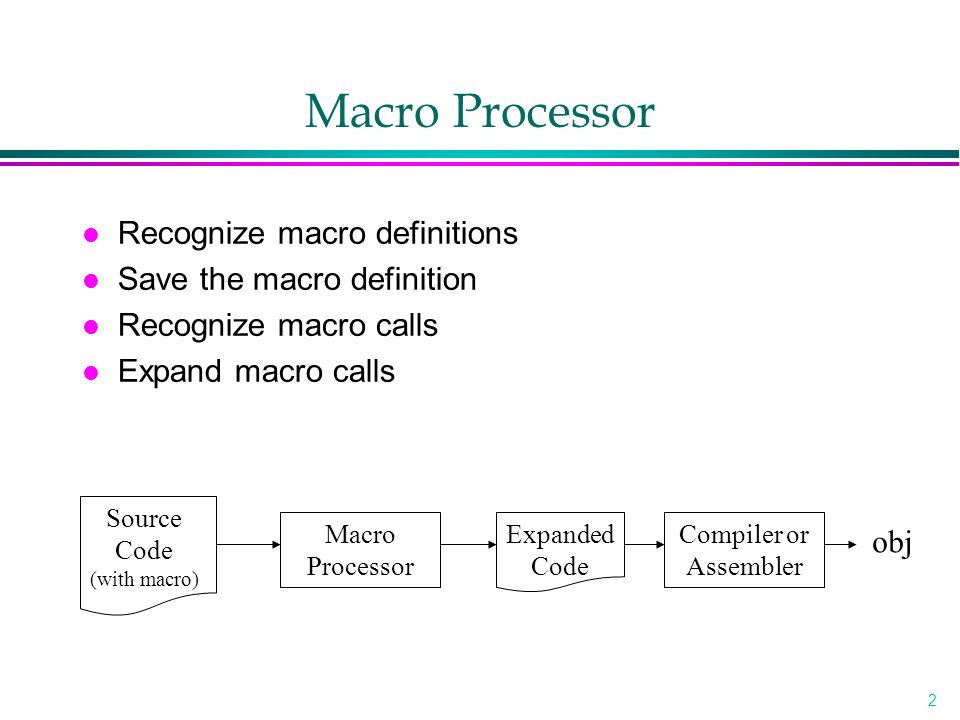 Macro Processor

- Recognize macro definitions
- Save the macro definition
- Recognize macro calls
- Expand macro calls

Source Code (with macro)

Macro Processor

Expanded Code

Compiler or Assembler

obj

2